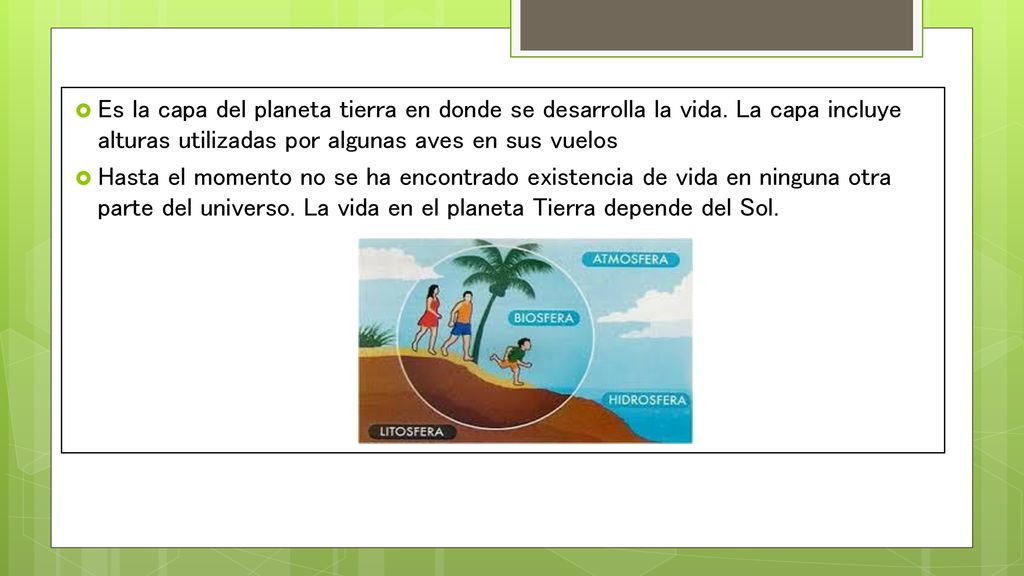 Es la capa del planeta tierra en donde se desarrolla la vida. La capa incluye alturas utilizadas por algunas aves en sus vuelos

Hasta el momento no se ha encontrado existencia de vida en ninguna otra parte del universo. La vida en el planeta Tierra depende del Sol.

ATMOSFERA

BIOSFERA

HIDROSFERA

LITOSFERA